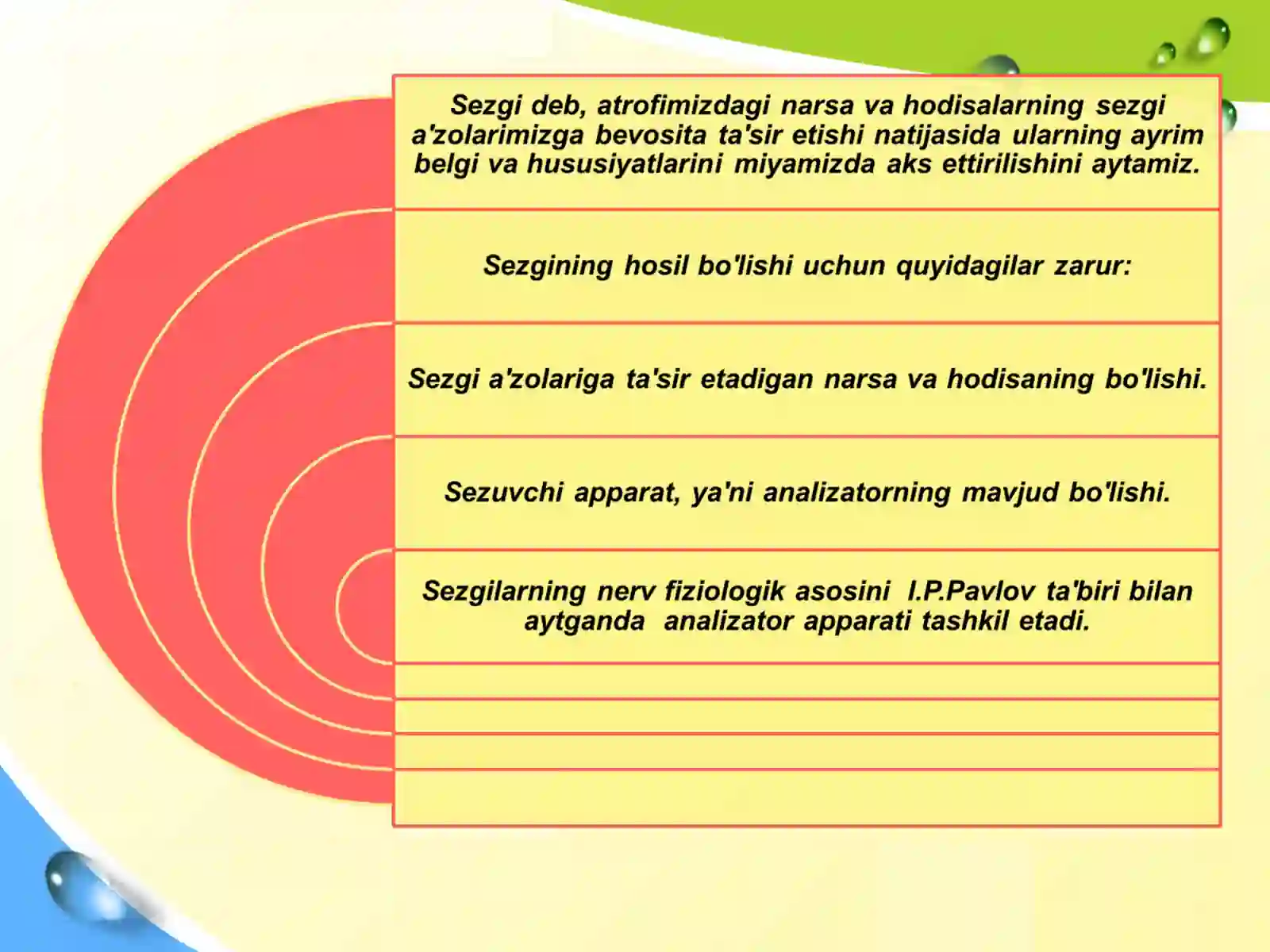 Sezgi deb, atrofimizdagi narsa va hodisalarning sezgi a'zolarimizga bevosita ta'sir etishi natijasida ularning ayrim belgi va hususiyatlarini miyamizda aks ettirilishini aytamiz.

Sezgining hosil bo'lishi uchun quyidagilar zarur:

Sezgi a'zolariga ta'sir etadigan narsa va hodisaning bo'lishi.

Sezuvchi apparat, ya'ni analizatorning mavjud bo'lishi.

Sezgilarning nerv fiziologik asosini I.P.Pavlov ta'biri bilan aytganda analizator apparati tashkil etadi.